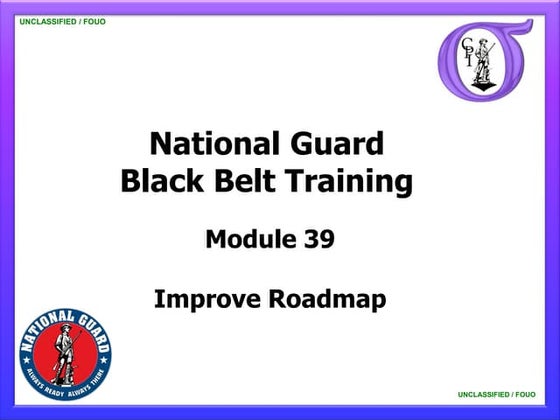 UNCLASSIFIED / FOUO

CPI

National Guard
Black Belt Training

Module 39

Improve Roadmap

NATIONAL GUARD
ALWAYS READY ALWAYS THERE

UNCLASSIFIED / FOUO